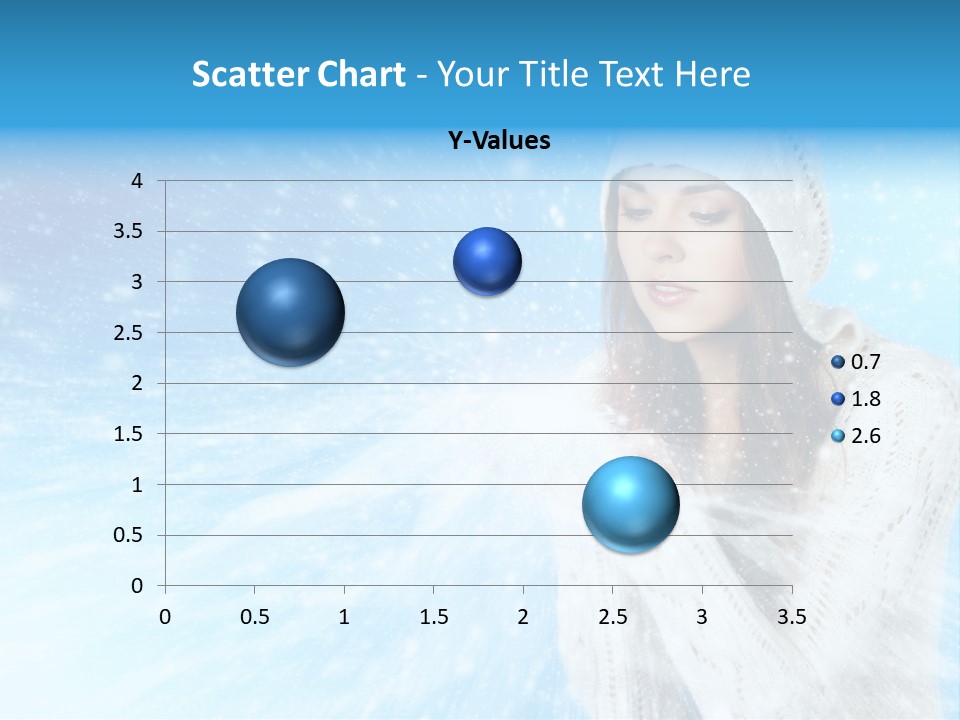 Scatter Chart - Your Title Text Here

Y-Values

4
3.5
3
2.5
2
1.5
1
0.5
0

0 0.5 1 1.5 2 2.5 3 3.5

0.7
1.8
2.6